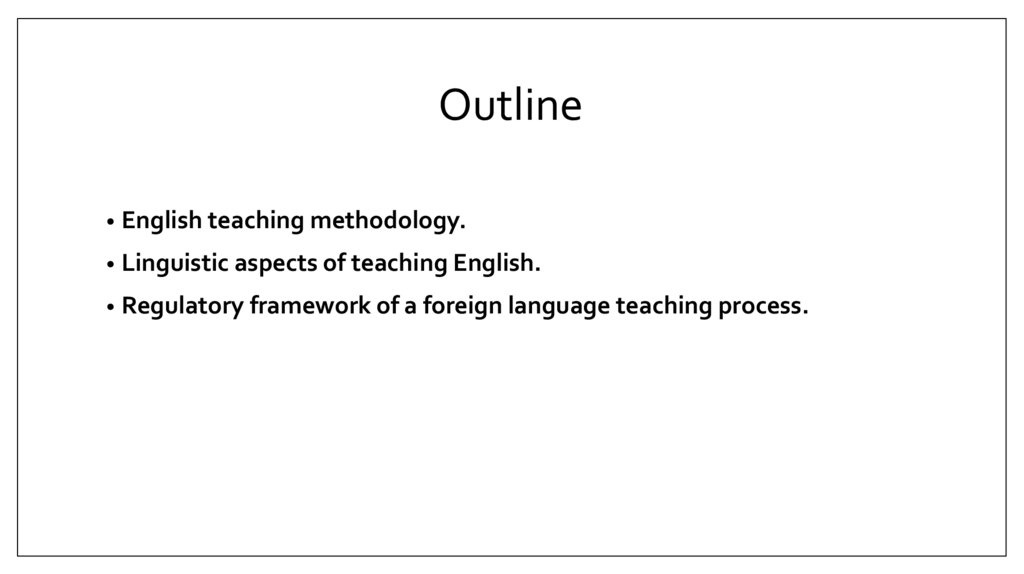 Outline

• English teaching methodology.
• Linguistic aspects of teaching English.
• Regulatory framework of a foreign language teaching process.